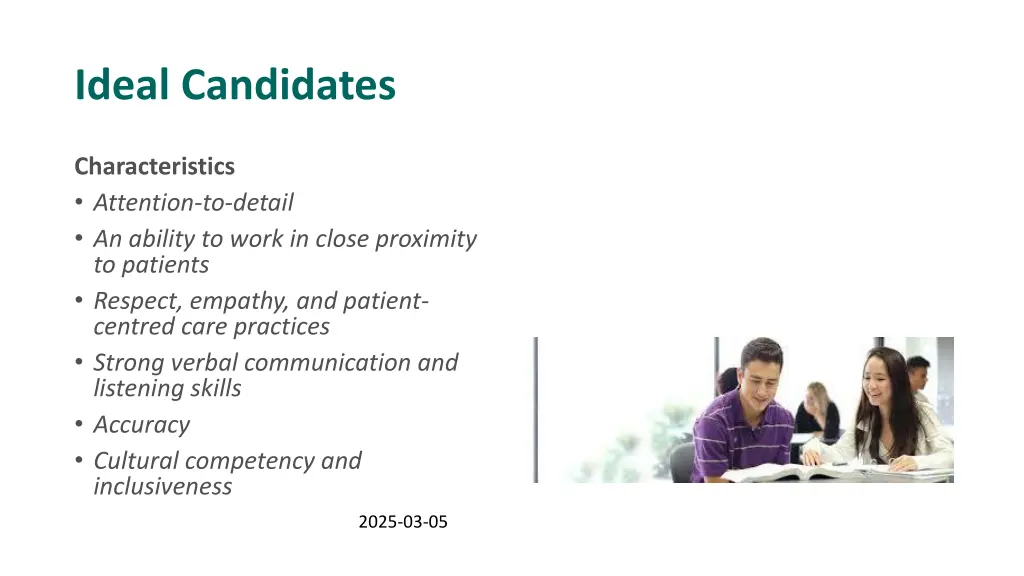 Ideal Candidates

Characteristics
• Attention-to-detail
• An ability to work in close proximity to patients
• Respect, empathy, and patient-centred care practices
• Strong verbal communication and listening skills
• Accuracy
• Cultural competency and inclusiveness

2025-03-05